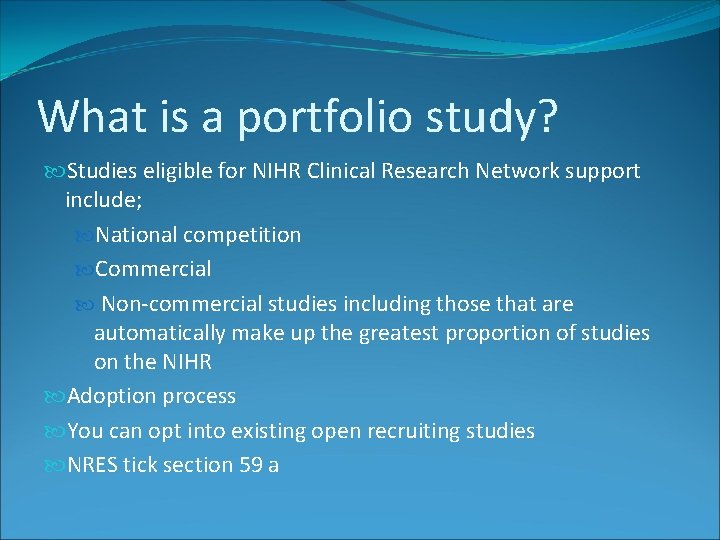 What is a portfolio study?

Studies eligible for NIHR Clinical Research Network support include;

National competition

Commercial

Non-commercial studies including those that are automatically make up the greatest proportion of studies on the NIHR

Adoption process

You can opt into existing open recruiting studies

NRES tick section 59 a